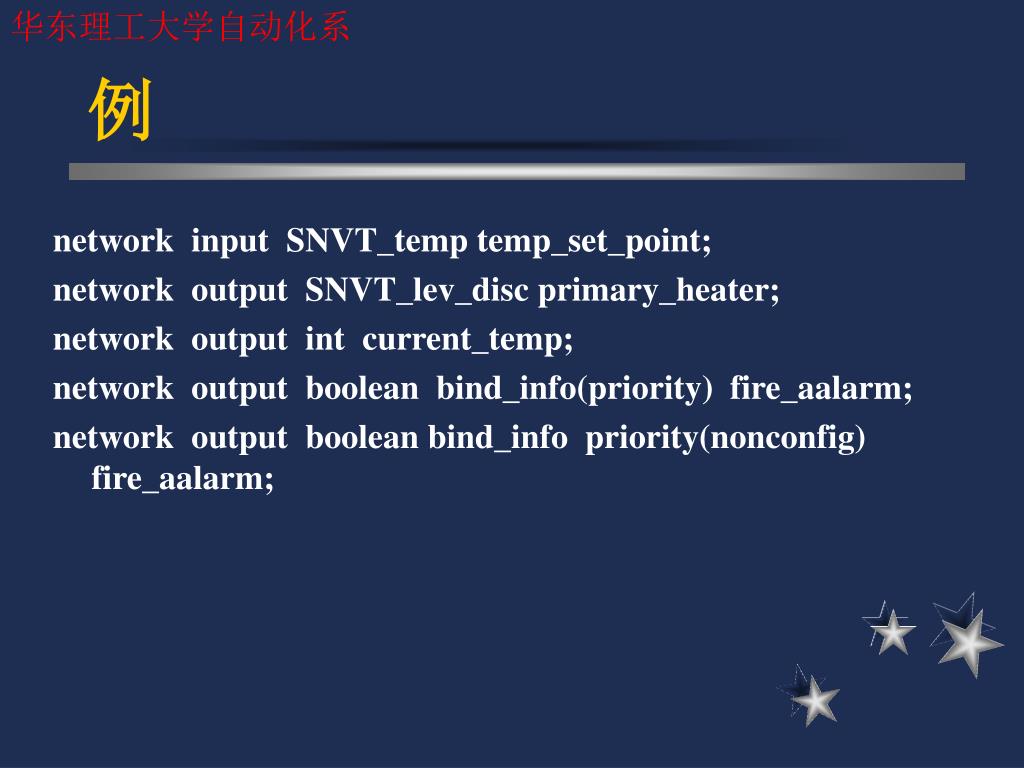 华东理工大学自动化系

例

network input SNVT_temp temp_set_point;

network output SNVT_lev_disc primary_heater;

network output int current_temp;

network output boolean bind_info(priority) fire_aalarm;

network output boolean bind_info priority(nonconfig) fire_aalarm;